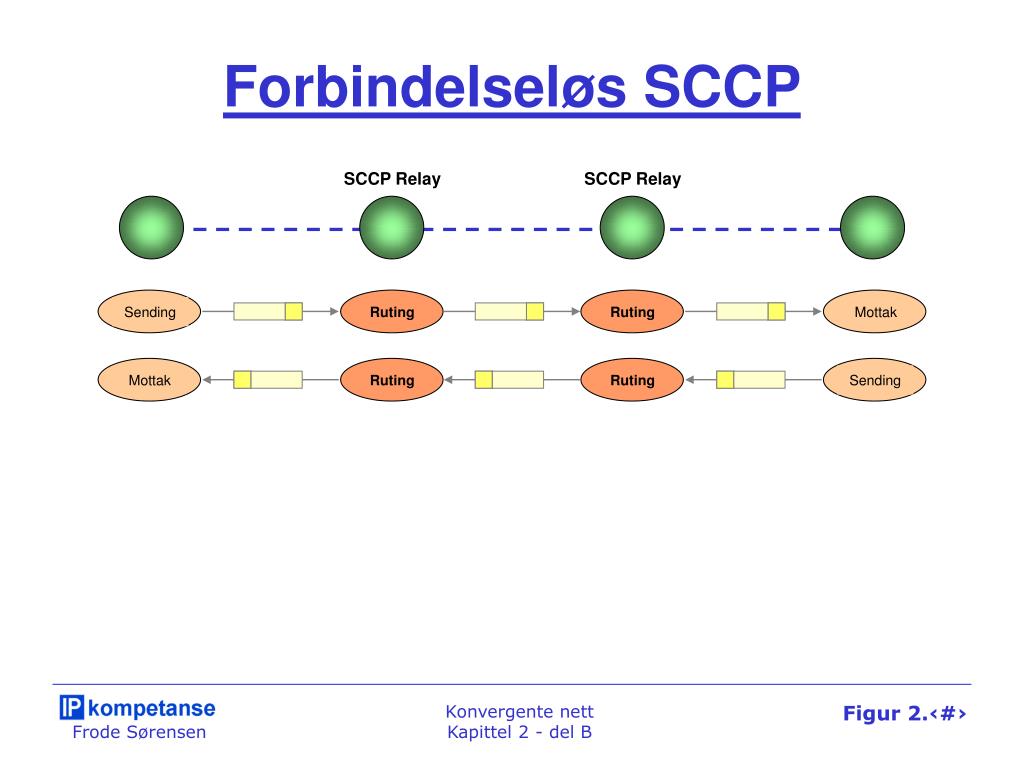 Forbindelseløs SCCP

SCCP Relay
SCCP Relay

Sending
Ruting
Ruting
Mottak

Mottak
Ruting
Ruting
Sending

IP kompetanse
Frode Sørensen

Konvergente nett
Kapittel 2 - del B

Figur 2.‹#›